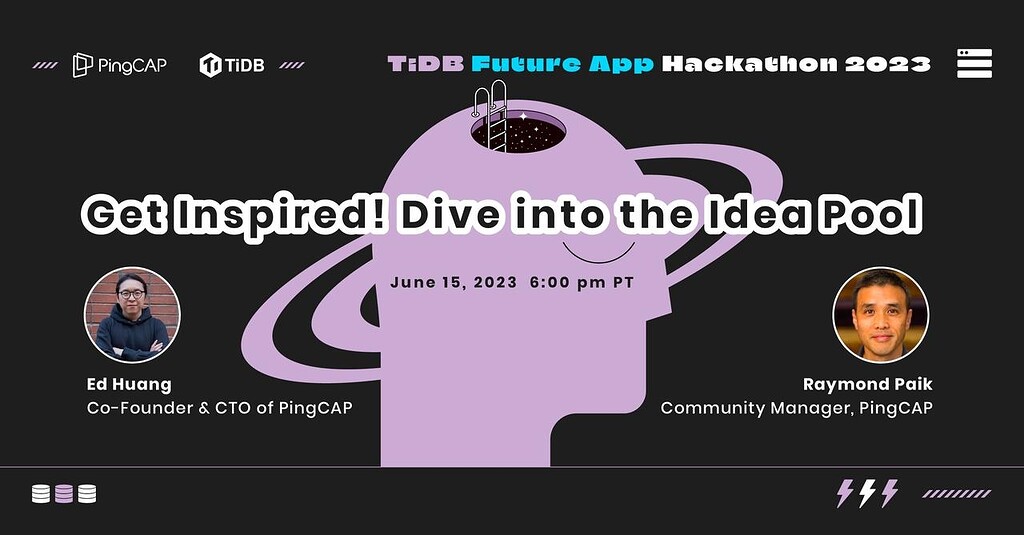 PingCAP TiDB

TiDB Future App Hackathon 2023

Get Inspired! Dive into the Idea Pool

June 15, 2023 6:00 pm PT

Ed Huang
Co-Founder & CTO of PingCAP

Raymond Paik
Community Manager, PingCAP